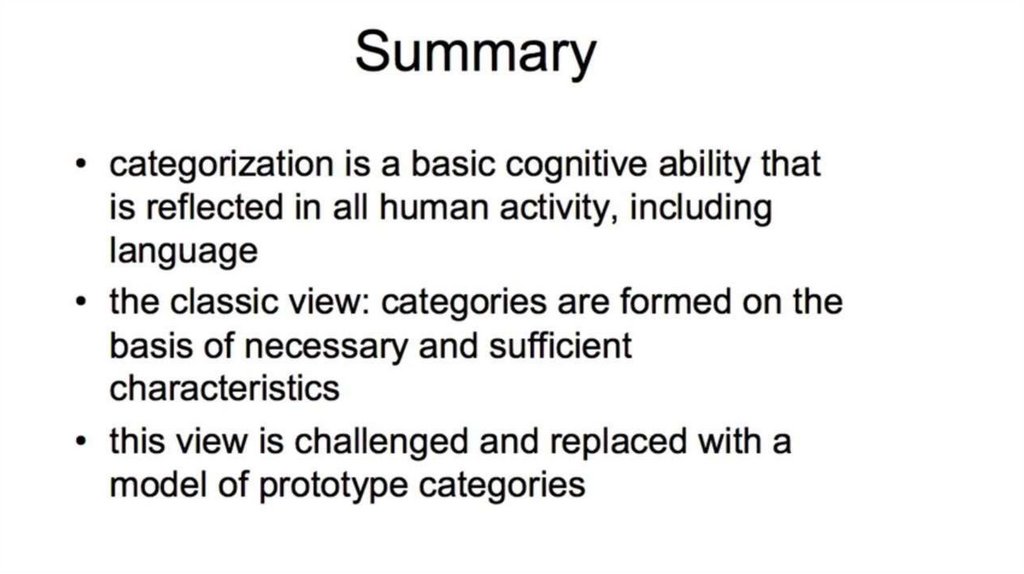 Summary

• categorization is a basic cognitive ability that is reflected in all human activity, including language

• the classic view: categories are formed on the basis of necessary and sufficient characteristics

• this view is challenged and replaced with a model of prototype categories